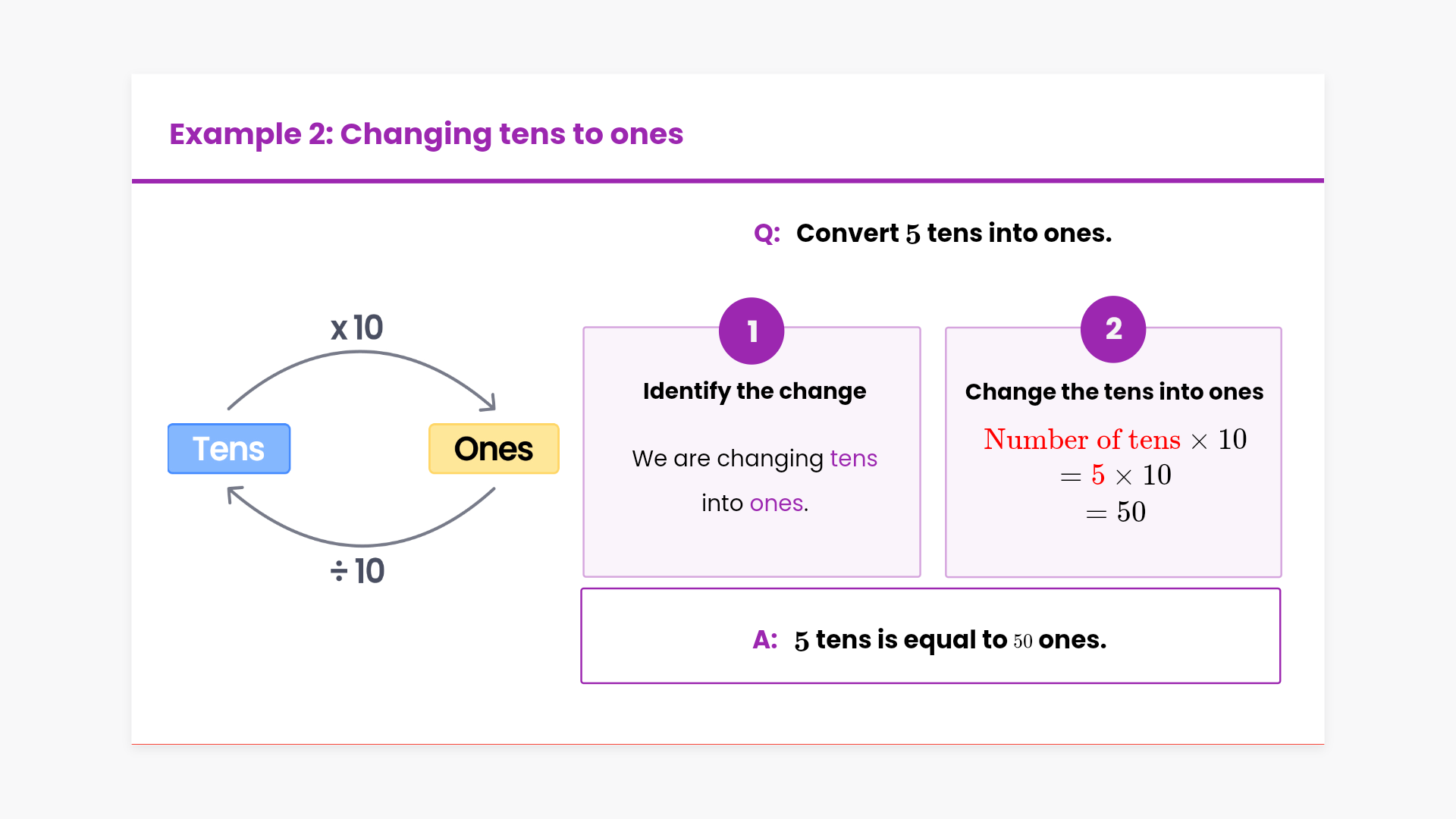 Example 2: Changing tens to ones

Q: Convert $5$ tens into ones.

x 10

Tens

Ones

÷ 10

1

Identify the change

We are changing tens into ones.

2

Change the tens into ones

$\text{Number of tens} \times 10$
$= 5 \times 10$
$= 50$

A: $5$ tens is equal to $50$ ones.